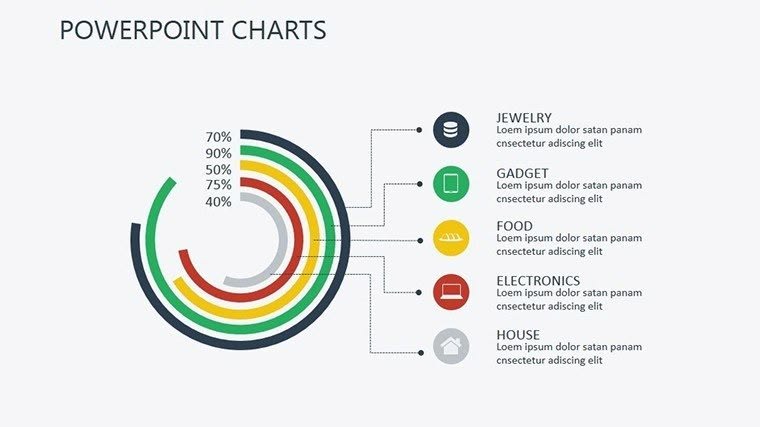 POWERPOINT CHARTS

70%
90%
50%
75%
40%

JEWELRY
Loem ipsum dolor satan panam cnsectetur adiscing elit

GADGET
Loem ipsum dolor satan panam cnsectetur adiscing elit

FOOD
Loem ipsum dolor satan panam cnsectetur adiscing elit

ELECTRONICS
Loem ipsum dolor satan panam cnsectetur adiscing elit

HOUSE
Loem ipsum dolor satan panam cnsectetur adiscing elit